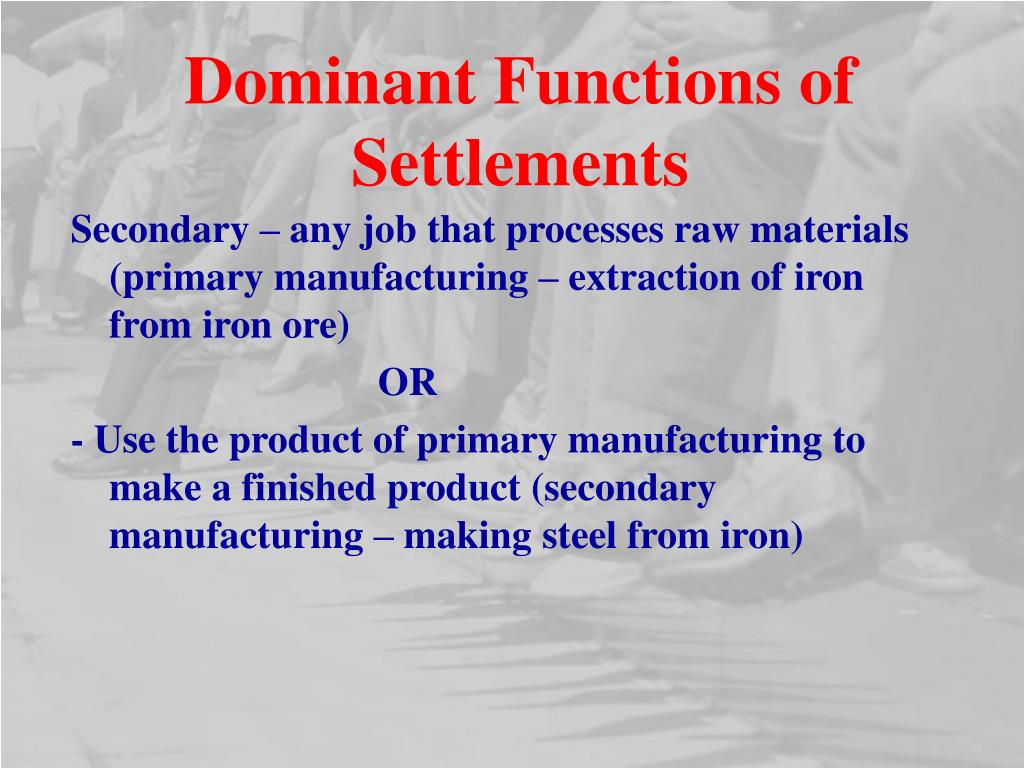 Dominant Functions of Settlements

Secondary – any job that processes raw materials (primary manufacturing – extraction of iron from iron ore)

OR

- Use the product of primary manufacturing to make a finished product (secondary manufacturing – making steel from iron)